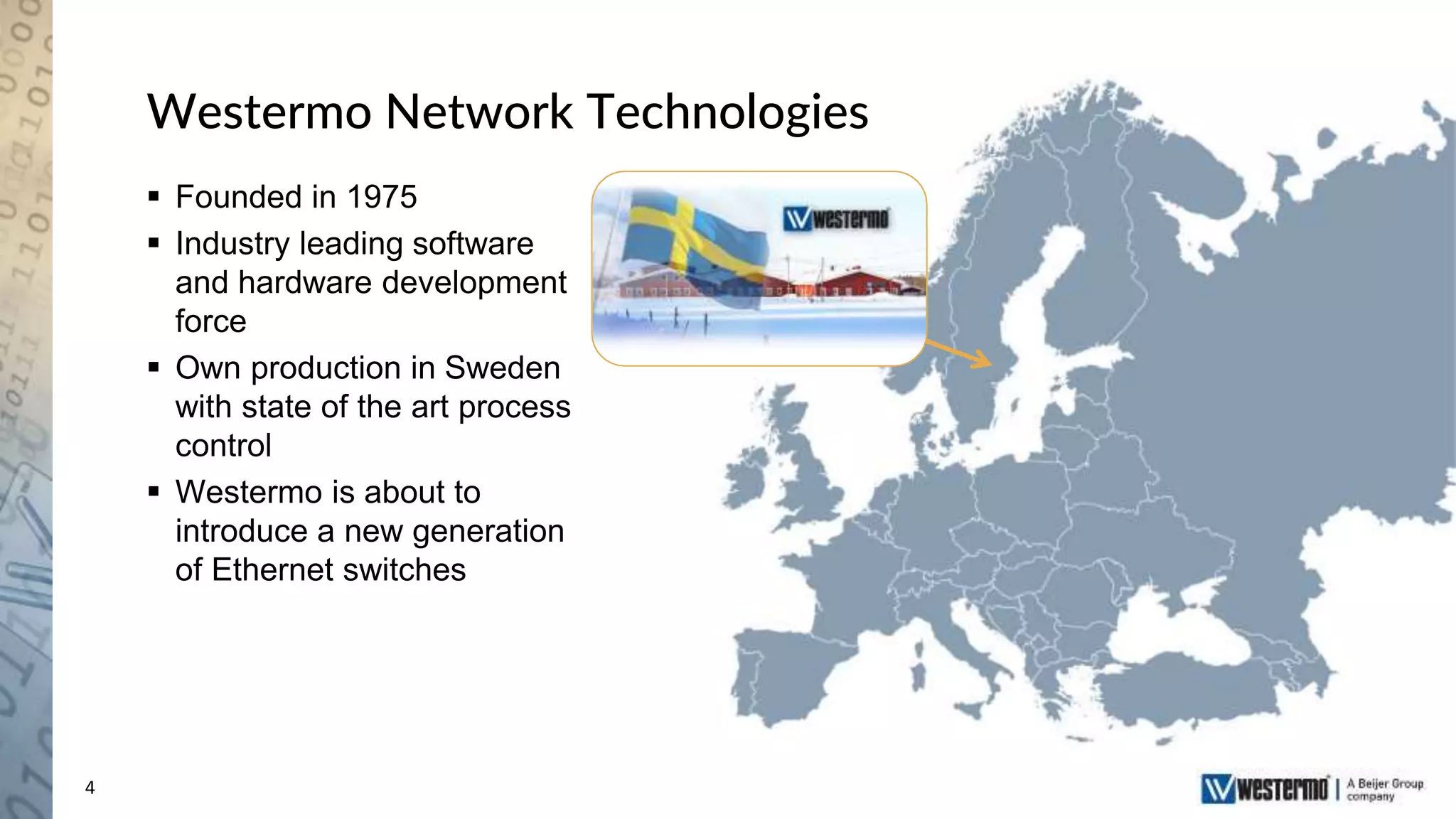 Westermo Network Technologies

▪ Founded in 1975
▪ Industry leading software and hardware development force
▪ Own production in Sweden with state of the art process control
▪ Westermo is about to introduce a new generation of Ethernet switches

westermo

4

westermo | A Beijer Group company